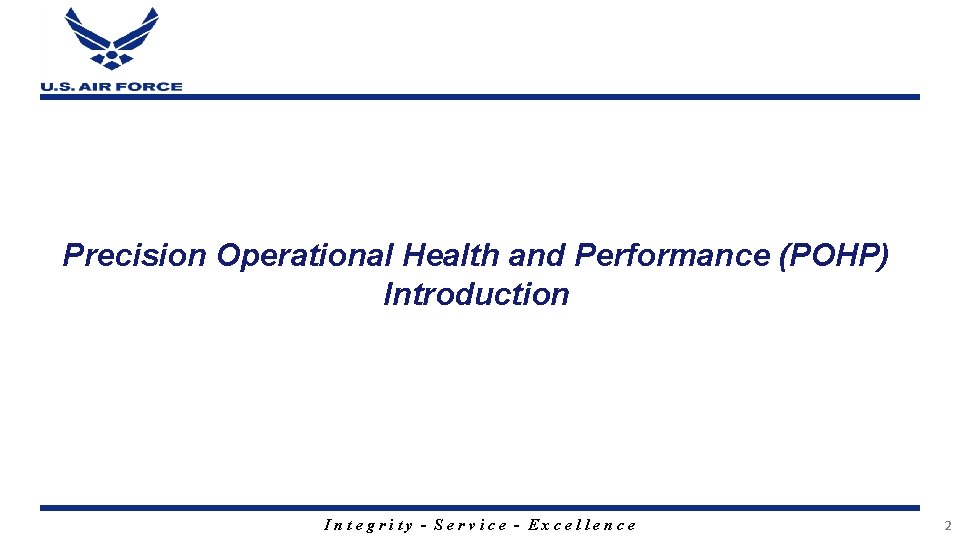 U.S. AIR FORCE

Precision Operational Health and Performance (POHP) Introduction

Integrity - Service - Excellence

2